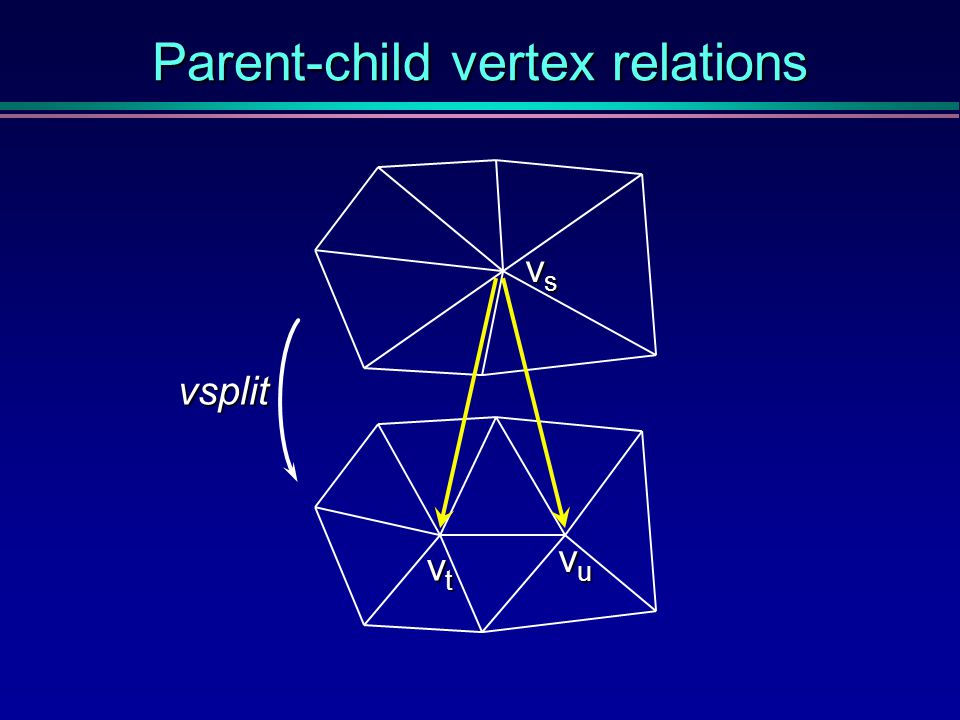 Parent-child vertex relations

$v_s$

vsplit

$v_t$

$v_u$